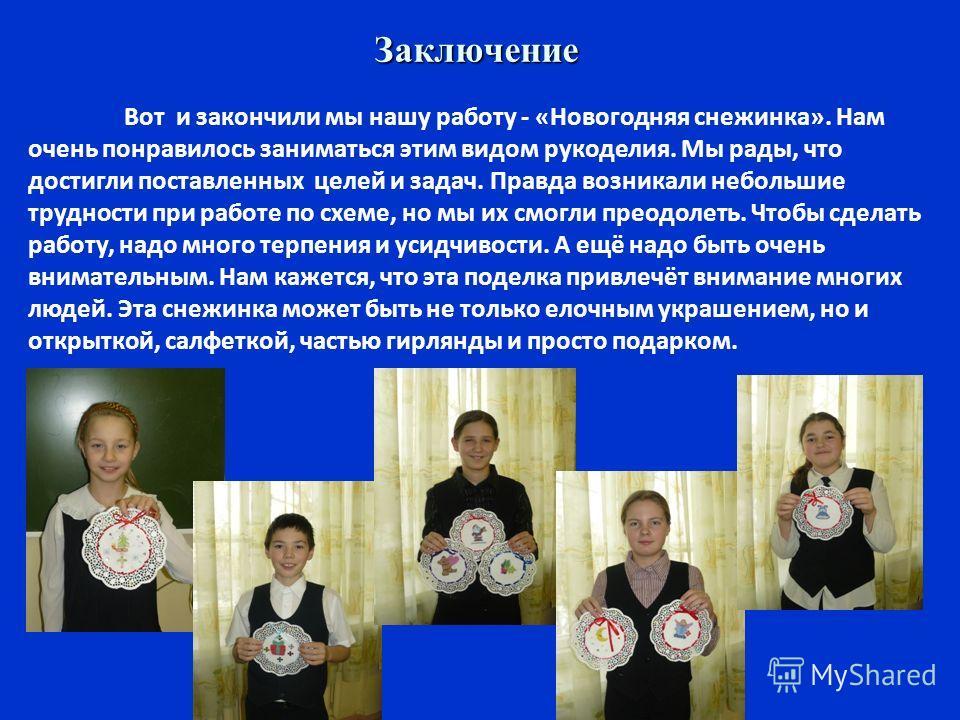 Заключение

Вот и закончили мы нашу работу - «Новогодняя снежинка». Нам очень понравилось заниматься этим видом рукоделия. Мы рады, что достигли поставленных целей и задач. Правда возникали небольшие трудности при работе по схеме, но мы их смогли преодолеть. Чтобы сделать работу, надо много терпения и усидчивости. А ещё надо быть очень внимательным. Нам кажется, что эта поделка привлечёт внимание многих людей. Эта снежинка может быть не только елочным украшением, но и открыткой, салфеткой, частью гирлянды и просто подарком.

MyShared